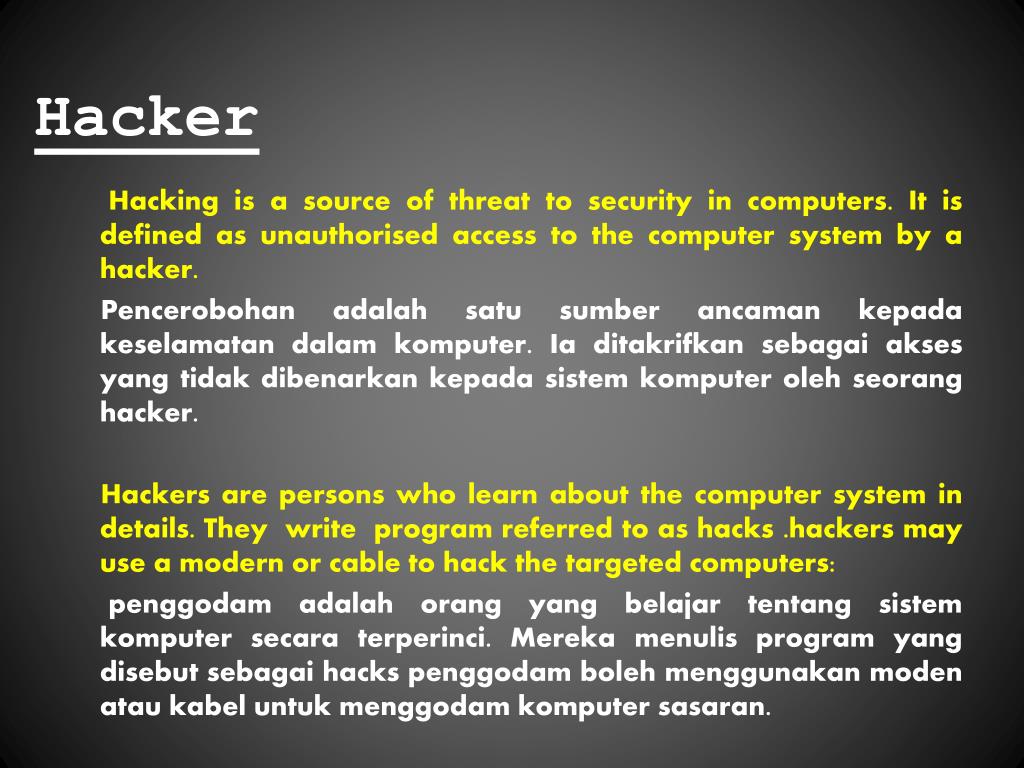 Hacker

Hacking is a source of threat to security in computers. It is defined as unauthorised access to the computer system by a hacker.

Pencerobohan adalah satu sumber ancaman kepada keselamatan dalam komputer. Ia ditakrifkan sebagai akses yang tidak dibenarkan kepada sistem komputer oleh seorang hacker.

Hackers are persons who learn about the computer system in details. They write program referred to as hacks .hackers may use a modern or cable to hack the targeted computers:

penggodam adalah orang yang belajar tentang sistem komputer secara terperinci. Mereka menulis program yang disebut sebagai hacks penggodam boleh menggunakan moden atau kabel untuk menggodam komputer sasaran.